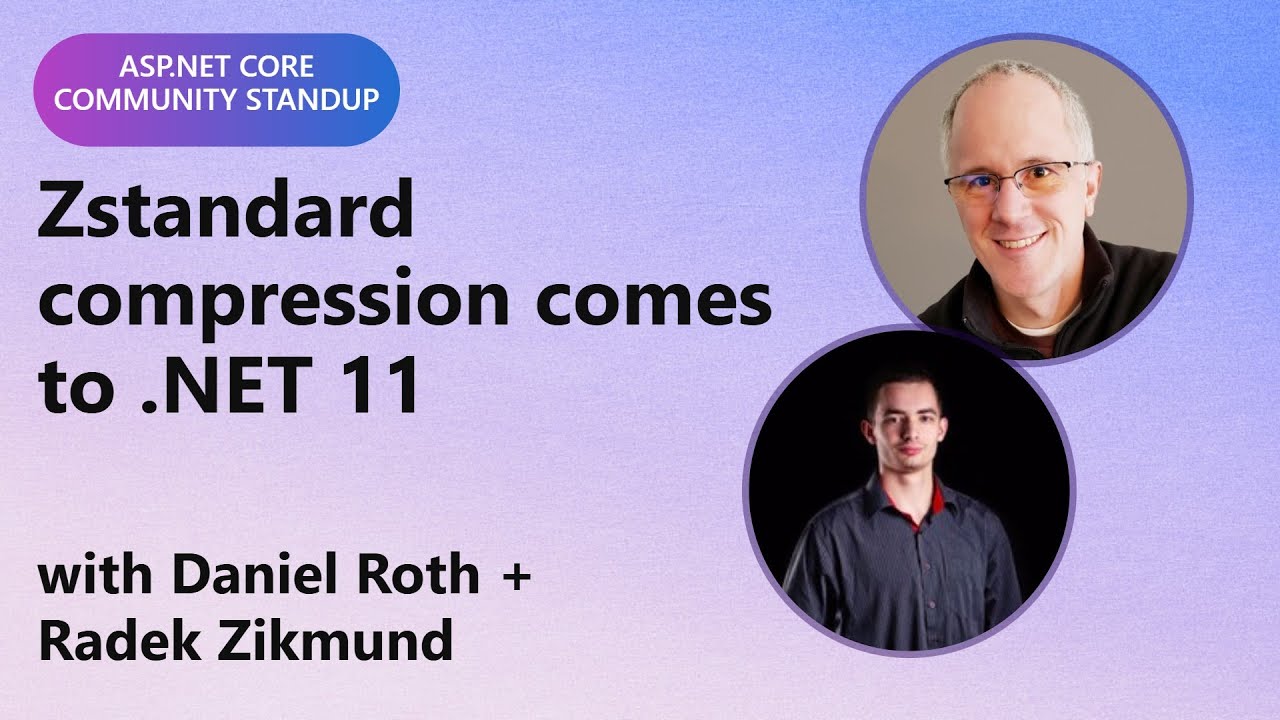 ASP.NET CORE COMMUNITY STANDUP

Zstandard compression comes to .NET 11

with Daniel Roth + Radek Zikmund